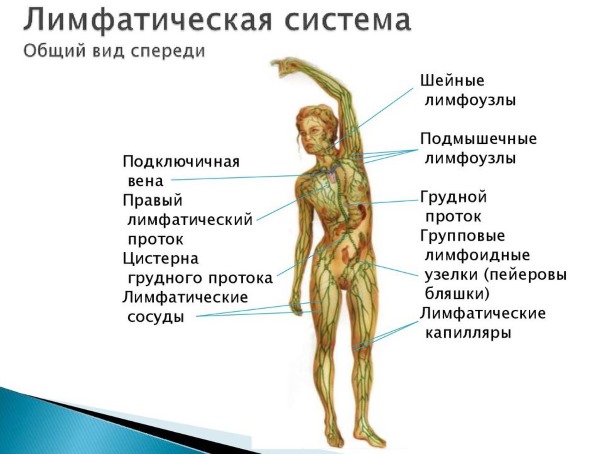 Лимфатическая система
Общий вид спереди

Подключичная вена
Правый лимфатический проток
Цистерна грудного протока
Лимфатические сосуды

Шейные лимфоузлы
Подмышечные лимфоузлы
Грудной проток
Групповые лимфоидные узелки (пейеровы бляшки)
Лимфатические капилляры